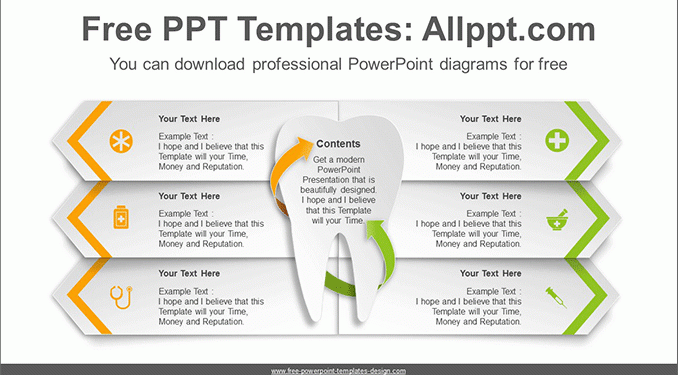 Free PPT Templates: Allppt.com

You can download professional PowerPoint diagrams for free

Your Text Here

Example Text : I hope and I believe that this Template will your Time, Money and Reputation.

Your Text Here

Example Text : I hope and I believe that this Template will your Time, Money and Reputation.

Your Text Here

Example Text : I hope and I believe that this Template will your Time, Money and Reputation.

Contents

Get a modern PowerPoint Presentation that is beautifully designed. I hope and I believe that this Template will your Time.

Your Text Here

Example Text : I hope and I believe that this Template will your Time, Money and Reputation.

Your Text Here

Example Text : I hope and I believe that this Template will your Time, Money and Reputation.

Your Text Here

Example Text : I hope and I believe that this Template will your Time, Money and Reputation.

www.free-powerpoint-templates-design.com